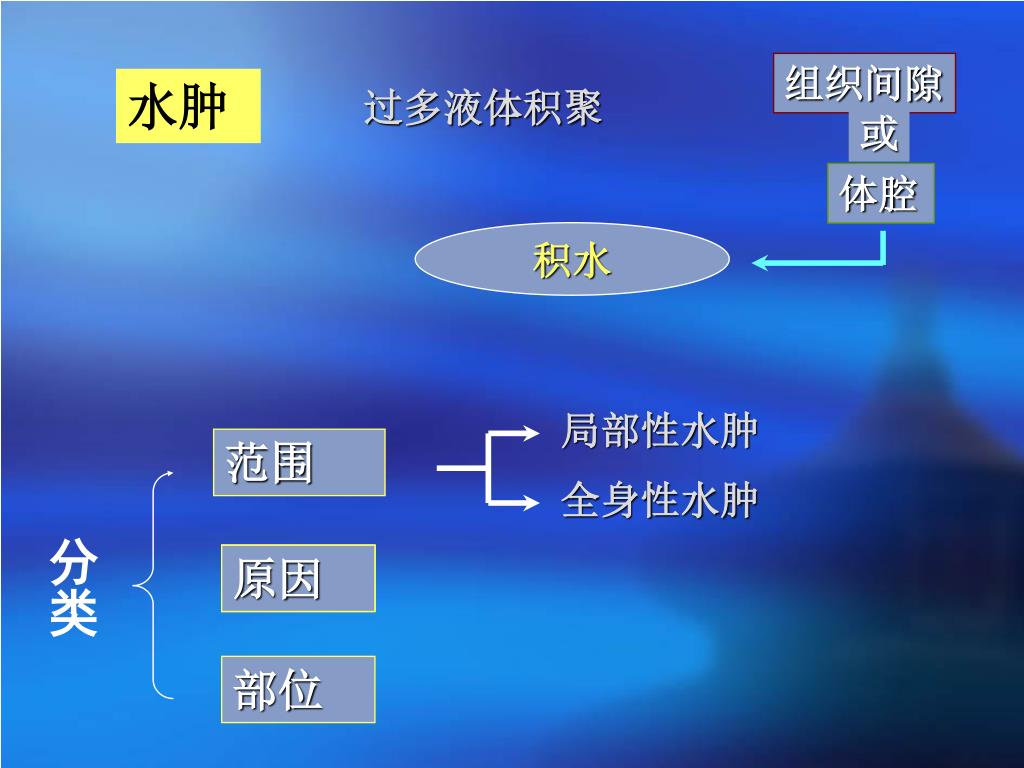 水肿

过多液体积聚

组织间隙
或
体腔

积水

分类

范围

局部性水肿

全身性水肿

原因

部位